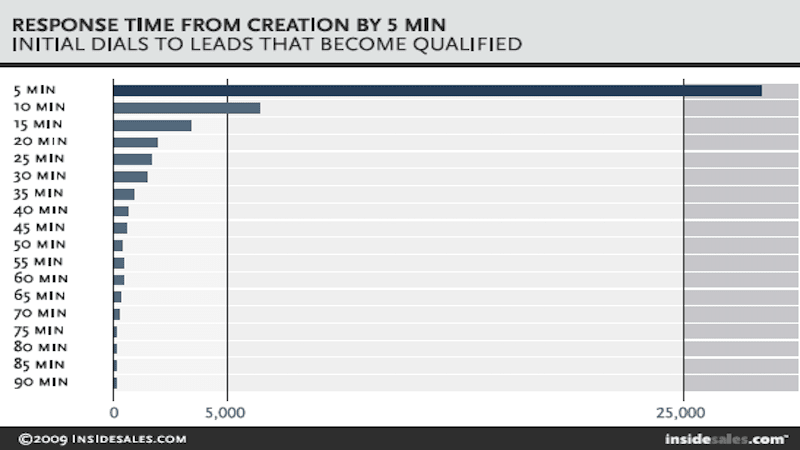 RESPONSE TIME FROM CREATION BY 5 MIN
INITIAL DIALS TO LEADS THAT BECOME QUALIFIED

5 MIN
10 MIN
15 MIN
20 MIN
25 MIN
30 MIN
35 MIN
40 MIN
45 MIN
50 MIN
55 MIN
60 MIN
65 MIN
70 MIN
75 MIN
80 MIN
85 MIN
90 MIN

0
5,000
25,000

©2009 INSIDESALES.COM
insidesales.com™